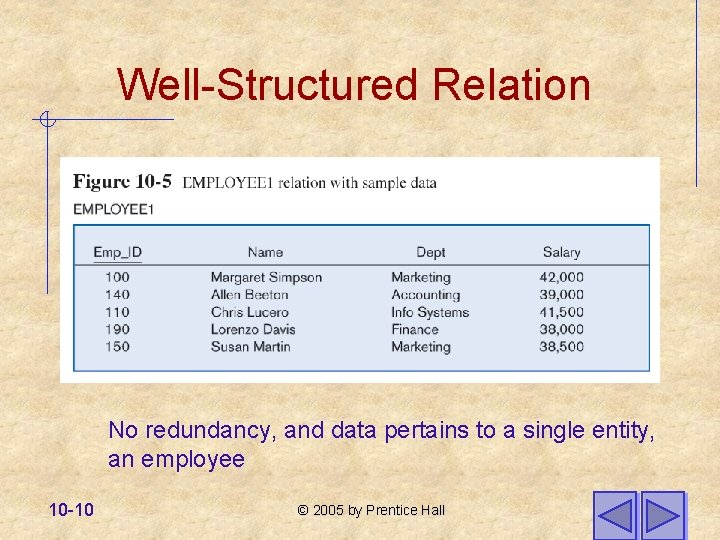 Well-Structured Relation

Figure 10-5 EMPLOYEE1 relation with sample data

EMPLOYEE1

| Emp_ID | Name | Dept | Salary |
|---|---|---|---|
| 100 | Margaret Simpson | Marketing | 42,000 |
| 140 | Allen Beeton | Accounting | 39,000 |
| 110 | Chris Lucero | Info Systems | 41,500 |
| 190 | Lorenzo Davis | Finance | 38,000 |
| 150 | Susan Martin | Marketing | 38,500 |

No redundancy, and data pertains to a single entity, an employee

10-10

© 2005 by Prentice Hall